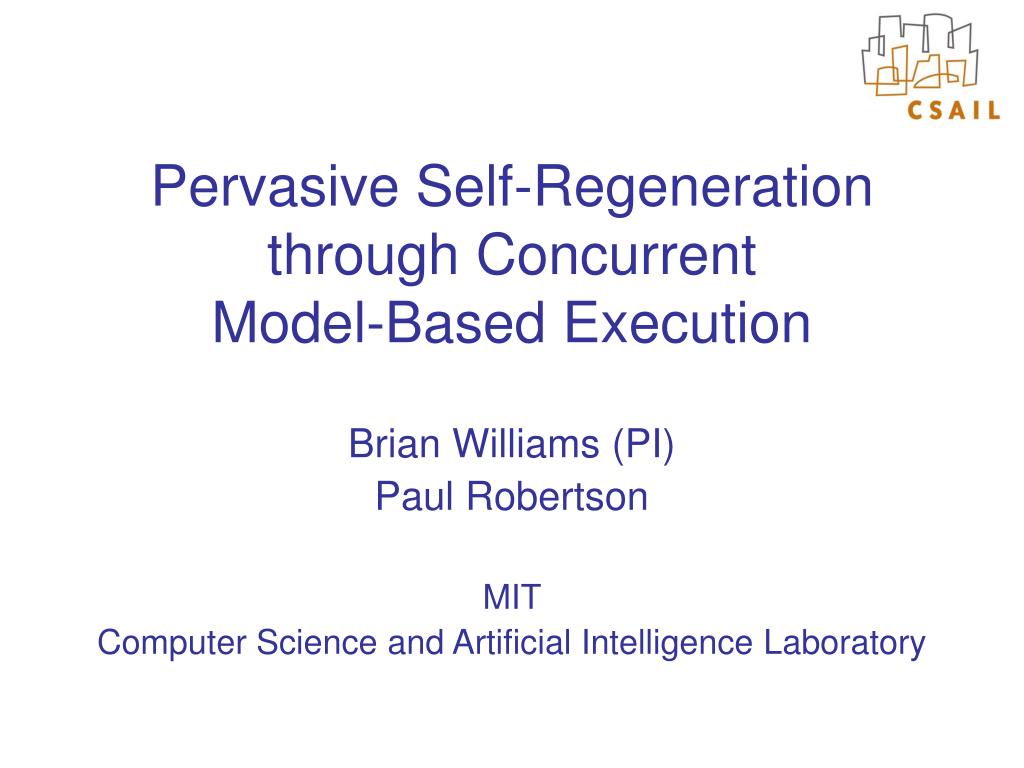 CSAIL

Pervasive Self-Regeneration through Concurrent Model-Based Execution

Brian Williams (PI)
Paul Robertson

MIT
Computer Science and Artificial Intelligence Laboratory